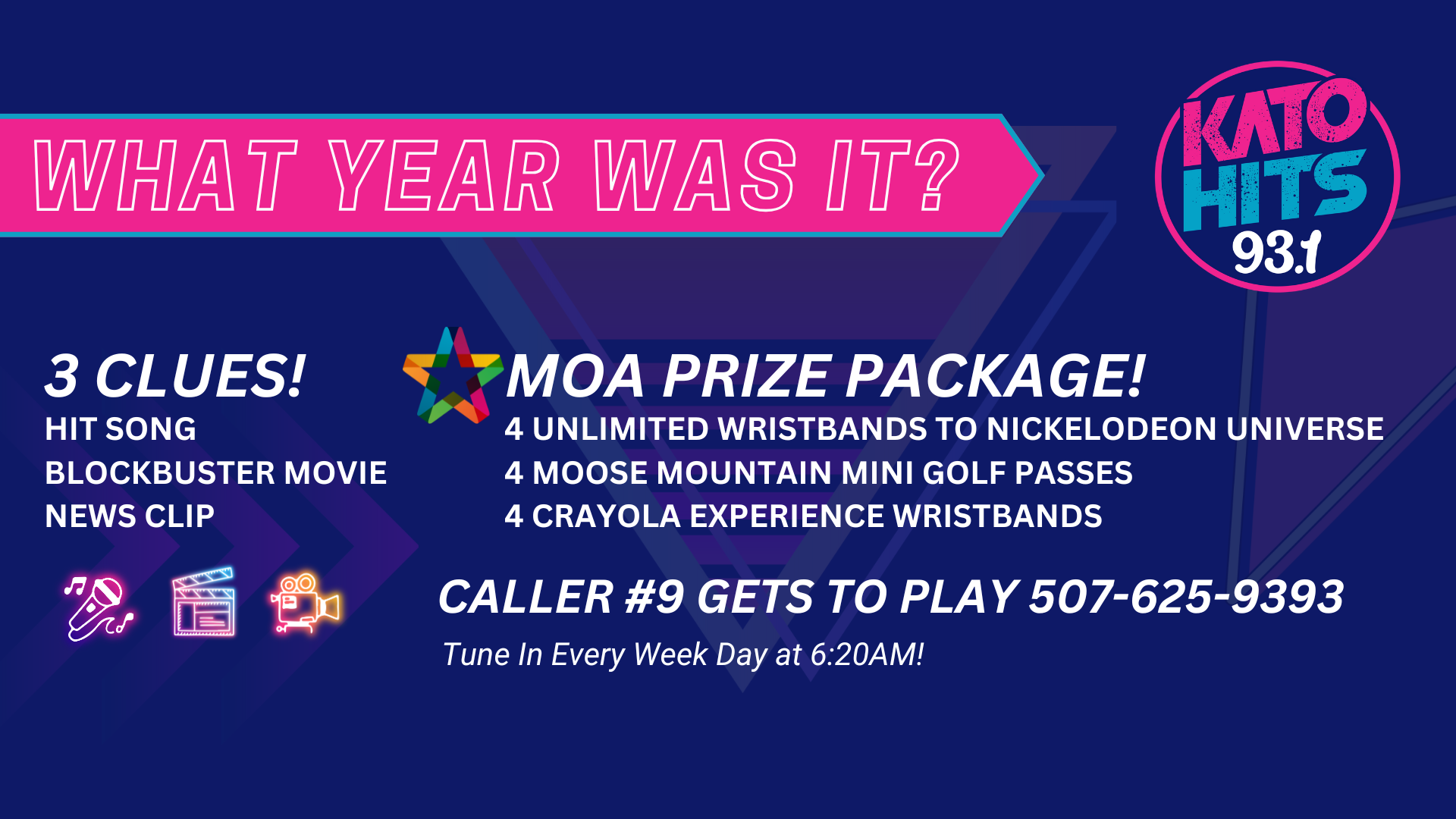 WHAT YEAR WAS IT?

KATO HITS 93.1

3 CLUES!
HIT SONG
BLOCKBUSTER MOVIE
NEWS CLIP

MOA PRIZE PACKAGE!
4 UNLIMITED WRISTBANDS TO NICKELODEON UNIVERSE
4 MOOSE MOUNTAIN MINI GOLF PASSES
4 CRAYOLA EXPERIENCE WRISTBANDS

CALLER #9 GETS TO PLAY 507-625-9393

Tune In Every Week Day at 6:20AM!